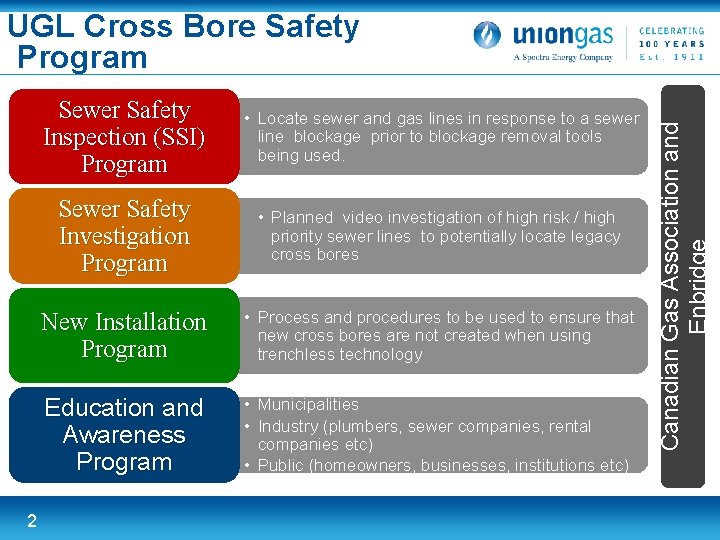 UGL Cross Bore Safety Program

uniongas
A Spectra Energy Company

CELEBRATING
100 YEARS
Est. 1911

Sewer Safety Inspection (SSI) Program

• Locate sewer and gas lines in response to a sewer line blockage prior to blockage removal tools being used.

Sewer Safety Investigation Program

• Planned video investigation of high risk / high priority sewer lines to potentially locate legacy cross bores

New Installation Program

• Process and procedures to be used to ensure that new cross bores are not created when using trenchless technology

Education and Awareness Program

• Municipalities
• Industry (plumbers, sewer companies, rental companies etc)
• Public (homeowners, businesses, institutions etc)

Canadian Gas Association and Enbridge

2